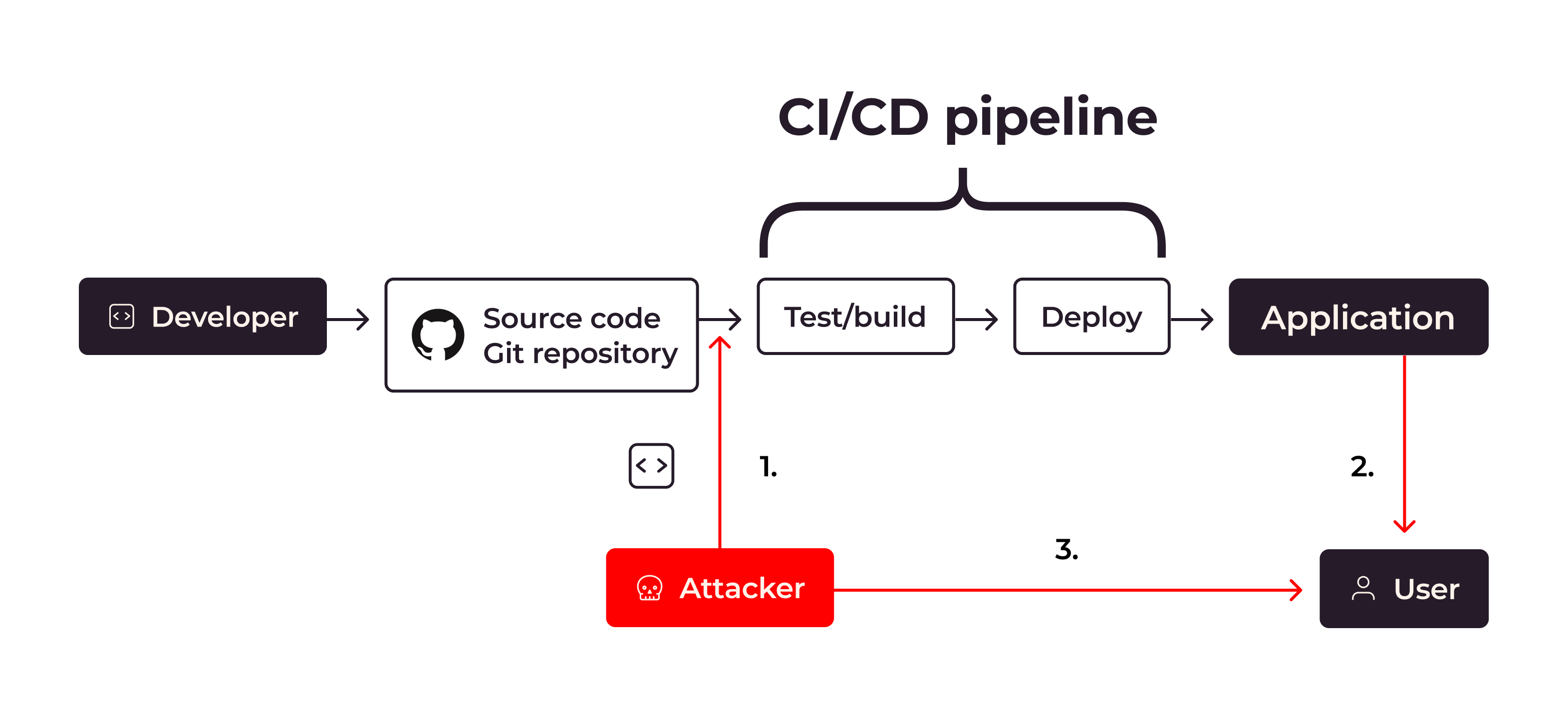 CI/CD pipeline

Developer

Source code
Git repository

Test/build

Deploy

Application

1.

2.

3.

Attacker

User